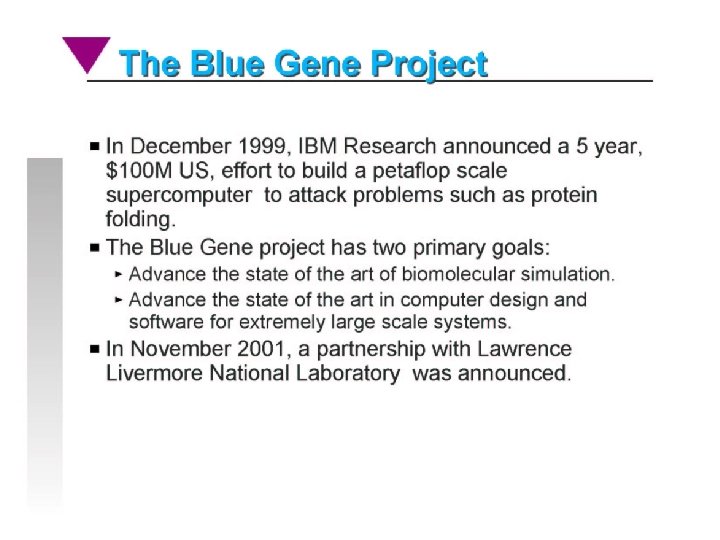 The Blue Gene Project

■ In December 1999, IBM Research announced a 5 year, \$100M US, effort to build a petaflop scale supercomputer to attack problems such as protein folding.

■ The Blue Gene project has two primary goals:

► Advance the state of the art of biomolecular simulation.

► Advance the state of the art in computer design and software for extremely large scale systems.

■ In November 2001, a partnership with Lawrence Livermore National Laboratory was announced.